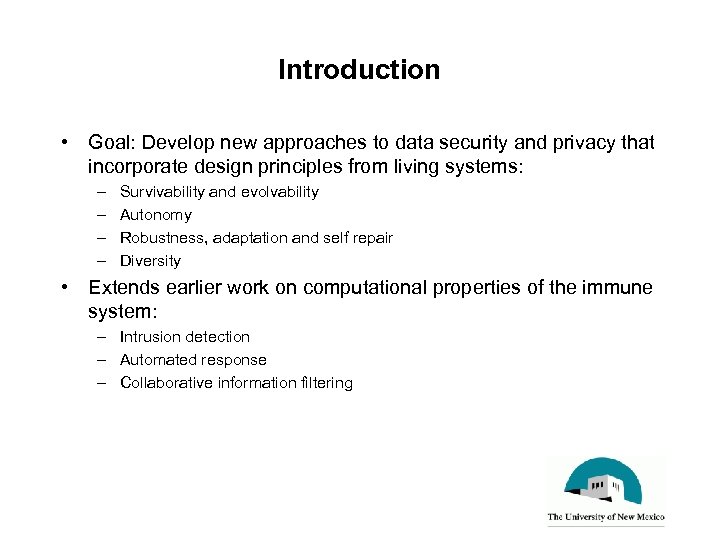 Introduction

• Goal: Develop new approaches to data security and privacy that incorporate design principles from living systems:
– Survivability and evolvability
– Autonomy
– Robustness, adaptation and self repair
– Diversity

• Extends earlier work on computational properties of the immune system:
– Intrusion detection
– Automated response
– Collaborative information filtering

The University of New Mexico